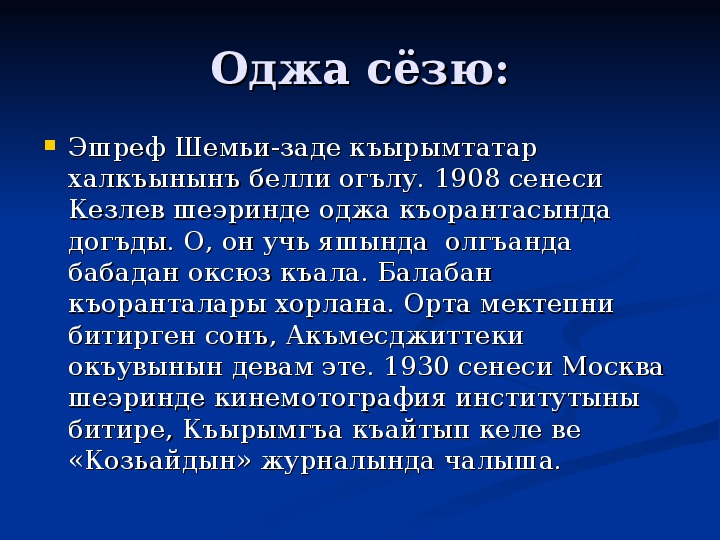 Оджа сёзю:

Эшреф Шемьи-заде къырымтатар халкъынынъ белли огълу. 1908 сенеси Кезлев шеэринде оджа къорантасында догъды. О, он учь яшында олгъанда бабадан оксюз къала. Балабан къоранталары хорлана. Орта мектепни битирген сонъ, Акъмесджиттеки окъувынын девам эте. 1930 сенеси Москва шеэринде кинемотография институтыны битире, Къырымгъа къайтып келе ве «Козьайдын» журналында чалыша.